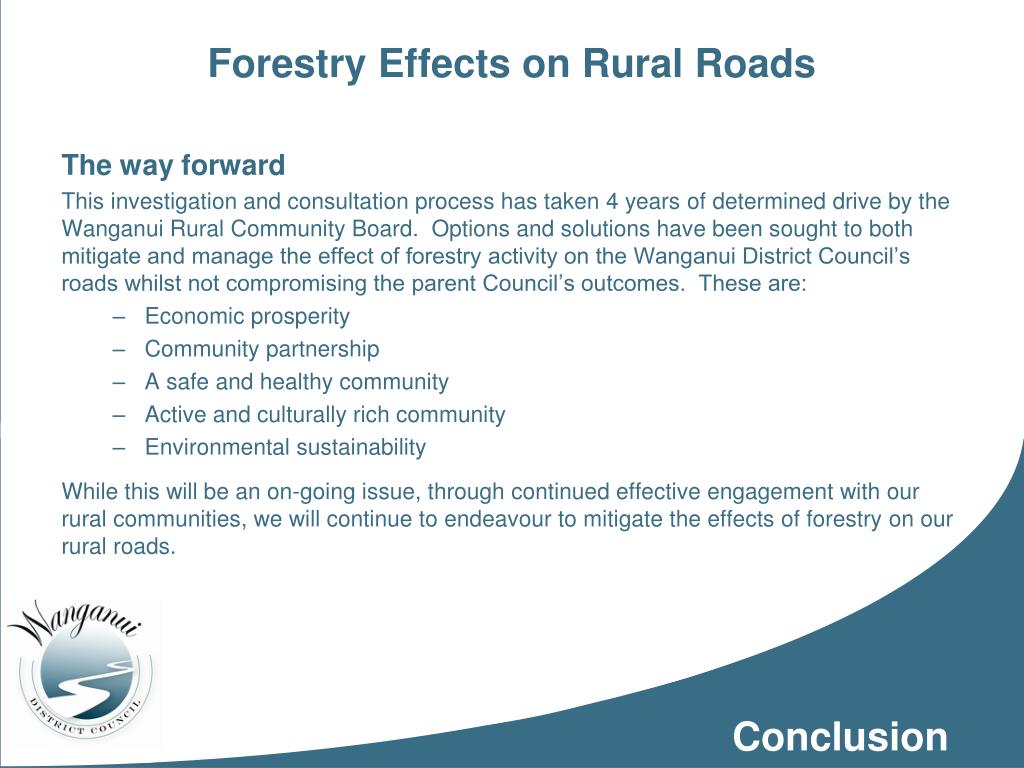 Forestry Effects on Rural Roads

The way forward

This investigation and consultation process has taken 4 years of determined drive by the Wanganui Rural Community Board. Options and solutions have been sought to both mitigate and manage the effect of forestry activity on the Wanganui District Council's roads whilst not compromising the parent Council's outcomes. These are:

– Economic prosperity
– Community partnership
– A safe and healthy community
– Active and culturally rich community
– Environmental sustainability

While this will be an on-going issue, through continued effective engagement with our rural communities, we will continue to endeavour to mitigate the effects of forestry on our rural roads.

Wanganui
DISTRICT COUNCIL

Conclusion